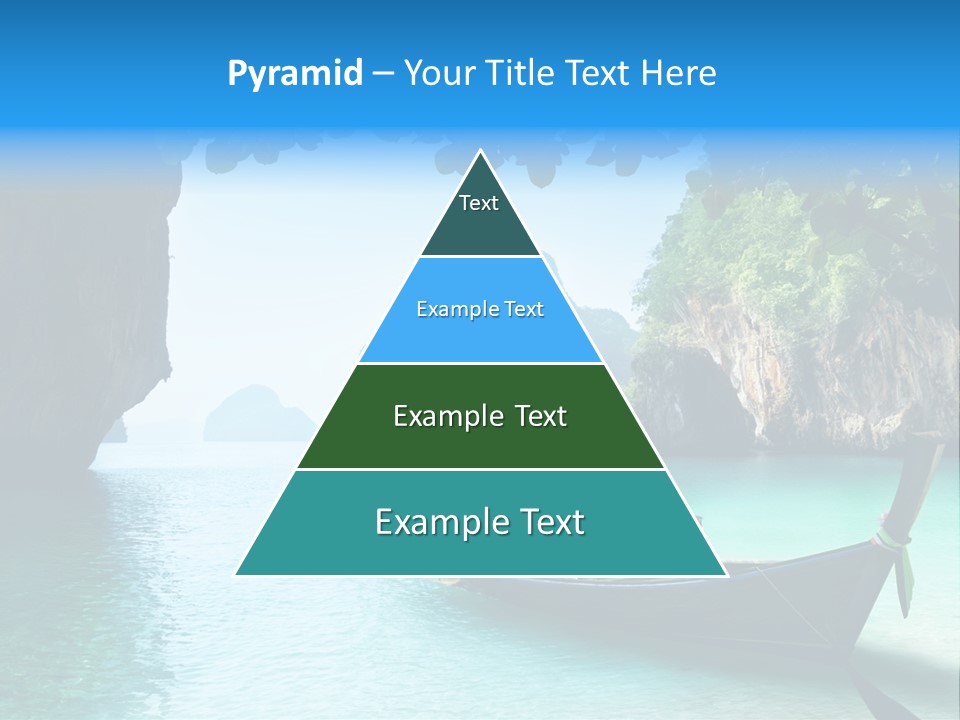 Pyramid – Your Title Text Here

Text

Example Text

Example Text

Example Text